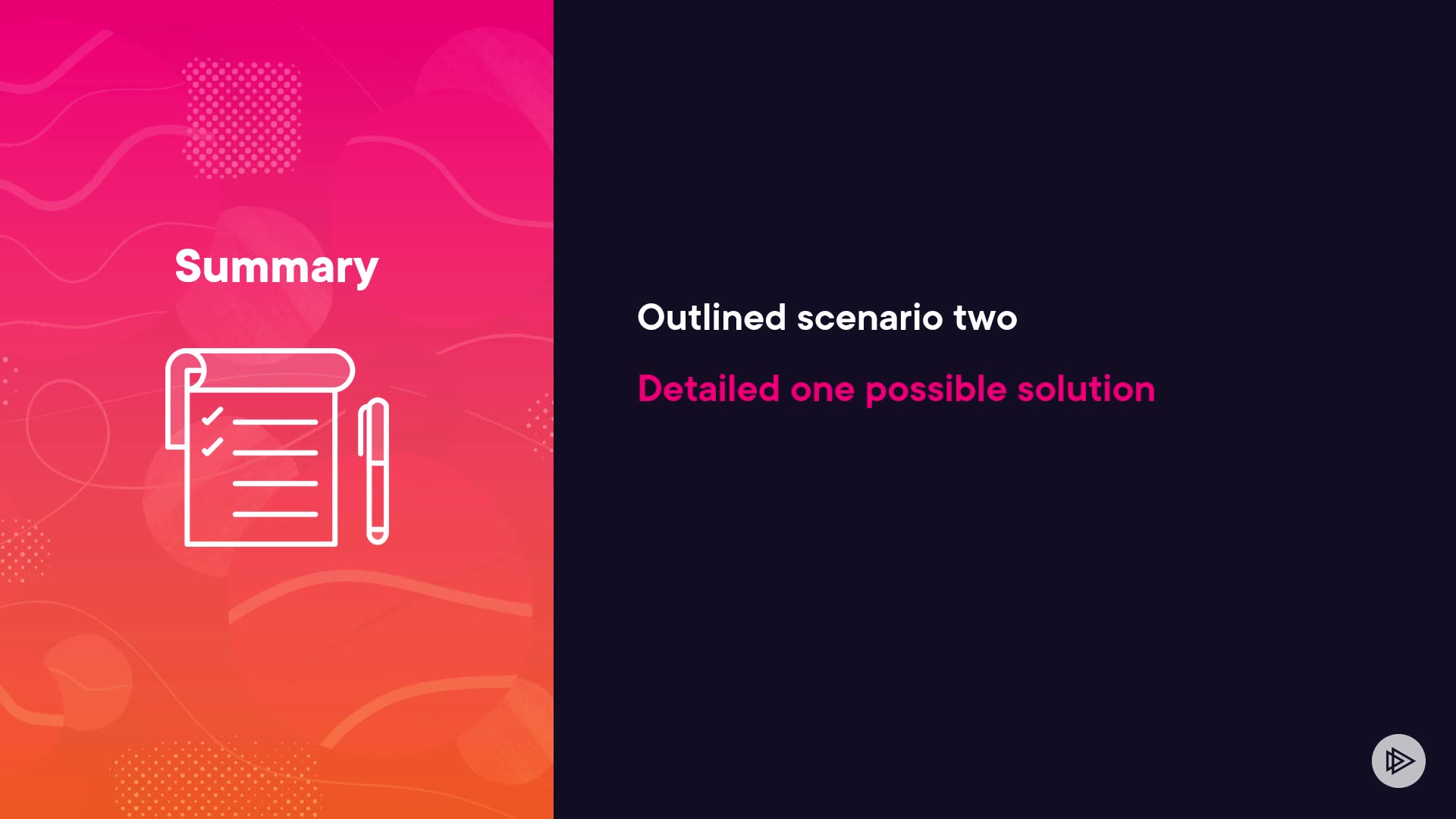 Summary

Outlined scenario two

Detailed one possible solution